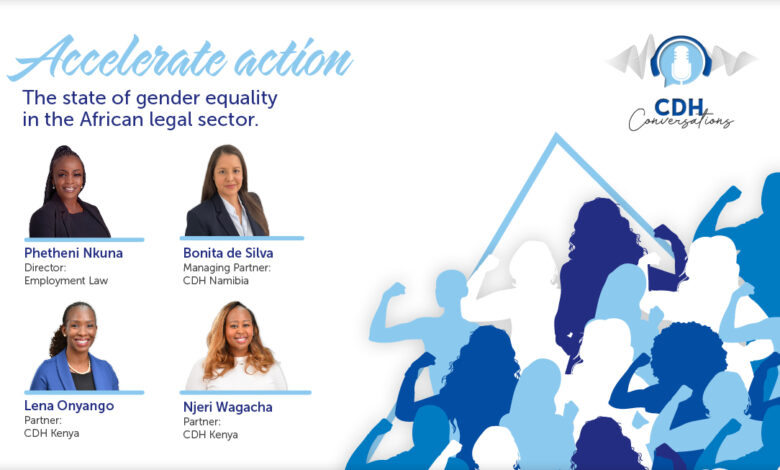 Accelerate action

The state of gender equality in the African legal sector.

CDH Conversations

Phetheni Nkuna
Director:
Employment Law

Bonita de Silva
Managing Partner:
CDH Namibia

Lena Onyango
Partner:
CDH Kenya

Njeri Wagacha
Partner:
CDH Kenya